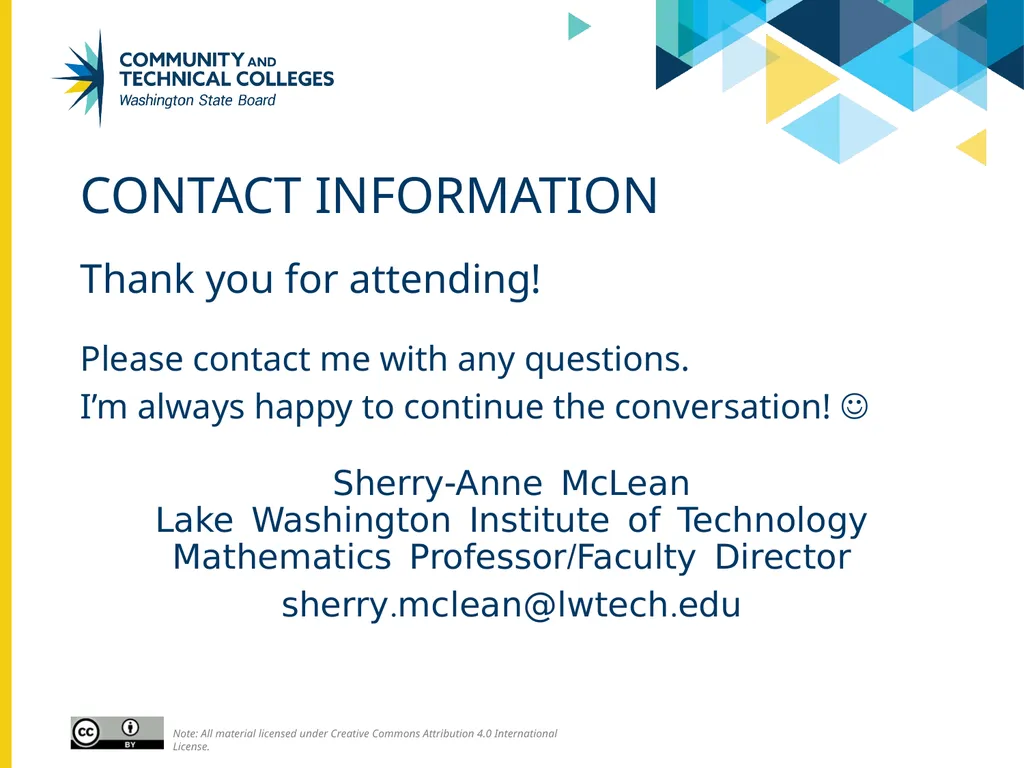 COMMUNITY AND TECHNICAL COLLEGES
Washington State Board

CONTACT INFORMATION

Thank you for attending!

Please contact me with any questions.
I'm always happy to continue the conversation! ☺

Sherry-Anne McLean
Lake Washington Institute of Technology
Mathematics Professor/Faculty Director

sherry.mclean@lwtech.edu

cc BY

Note: All material licensed under Creative Commons Attribution 4.0 International License.